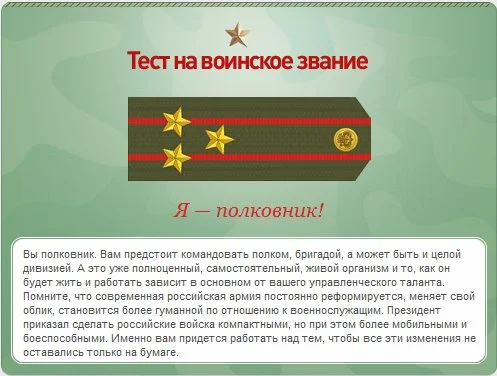 Тест на воинское звание

Я — полковник!

Вы полковник. Вам предстоит командовать полком, бригадой, а может быть и целой дивизией. А это уже полноценный, самостоятельный, живой организм и то, как он будет жить и работать зависит в основном от вашего управленческого таланта. Помните, что современная российская армия постоянно реформируется, меняет свой облик, становится более гуманной по отношению к военнослужащим. Президент приказал сделать российские войска компактными, но при этом более мобильными и боеспособными. Именно вам придется работать над тем, чтобы все эти изменения не оставались только на бумаге.